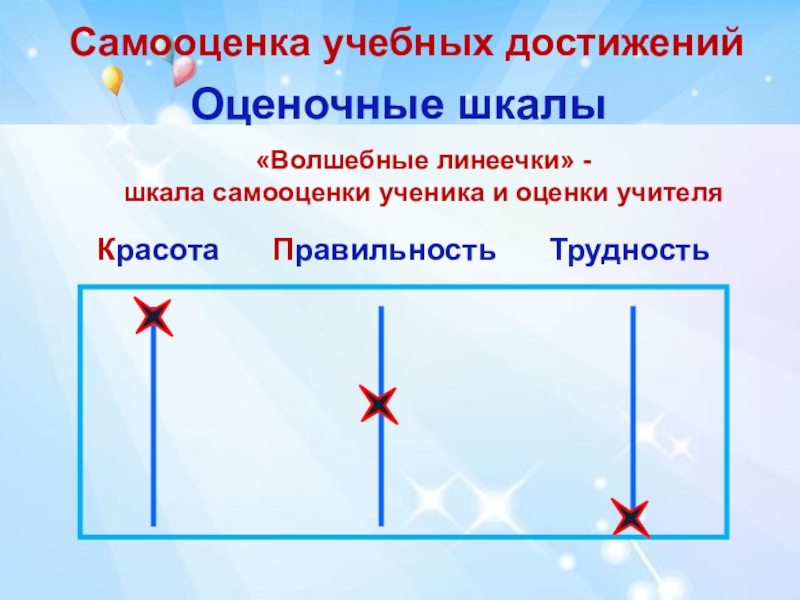 Самооценка учебных достижений

Оценочные шкалы

«Волшебные линеечки» -
шкала самооценки ученика и оценки учителя

Красота Правильность Трудность